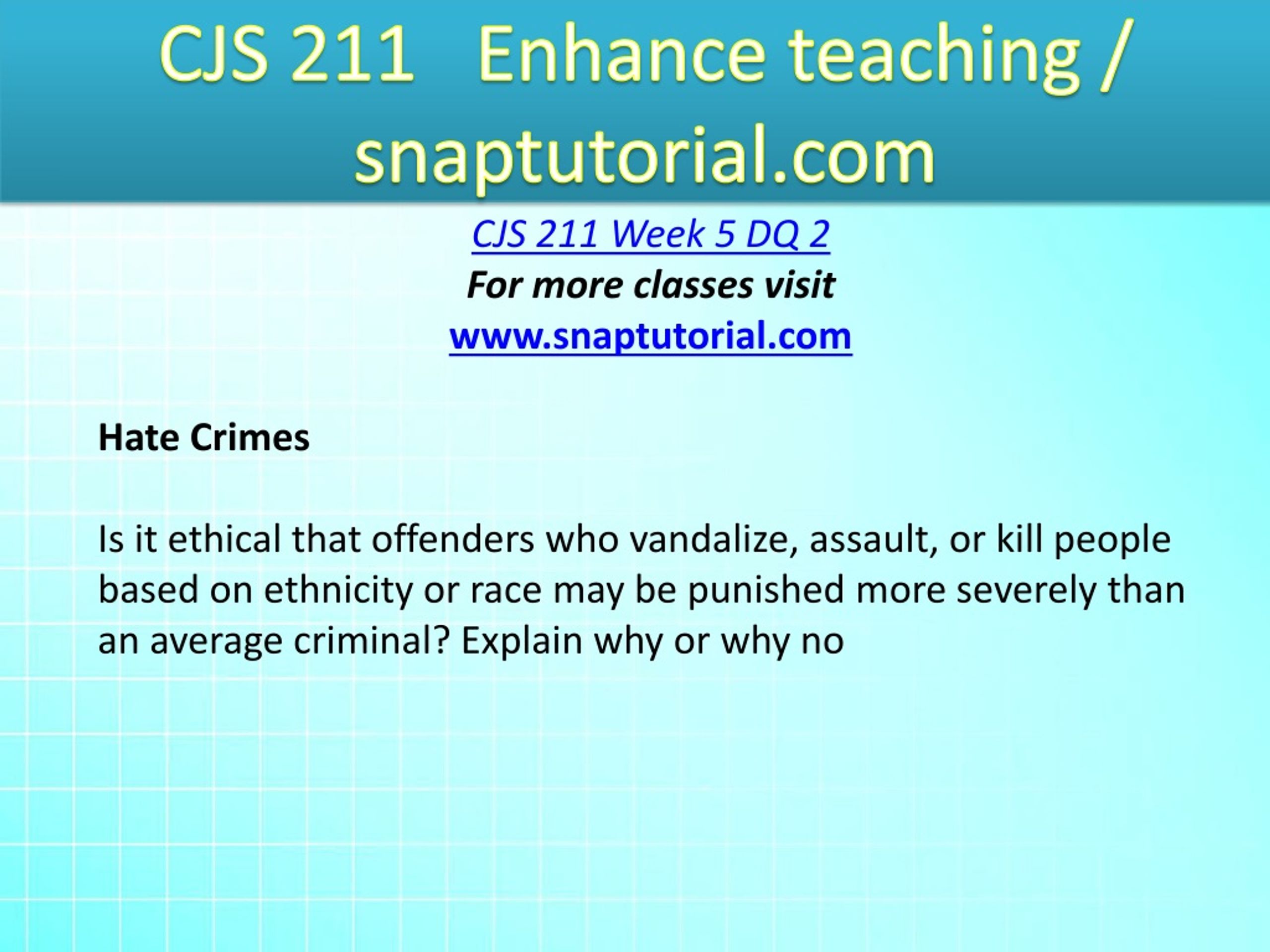 CJS 211 Enhance teaching / snaptutorial.com

CJS 211 Week 5 DQ 2
For more classes visit
www.snaptutorial.com

Hate Crimes

Is it ethical that offenders who vandalize, assault, or kill people based on ethnicity or race may be punished more severely than an average criminal? Explain why or why no